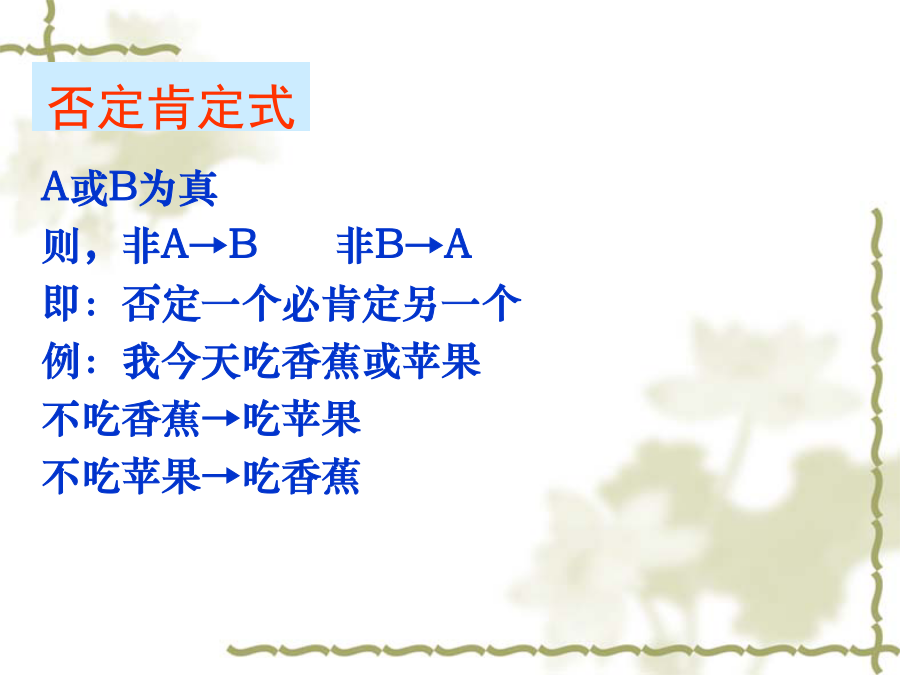 否定肯定式

A或B为真

则，非A→B　　非B→A

即：否定一个必肯定另一个

例：我今天吃香蕉或苹果

不吃香蕉→吃苹果

不吃苹果→吃香蕉